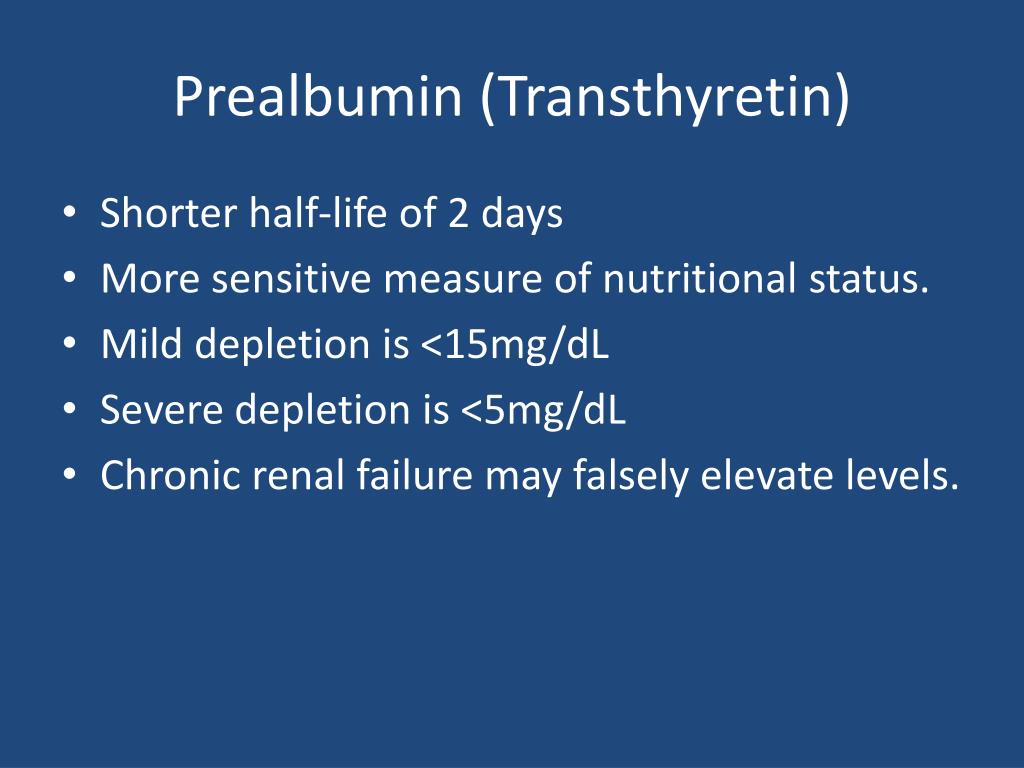 Prealbumin (Transthyretin)

• Shorter half-life of 2 days
• More sensitive measure of nutritional status.
• Mild depletion is <15mg/dL
• Severe depletion is <5mg/dL
• Chronic renal failure may falsely elevate levels.